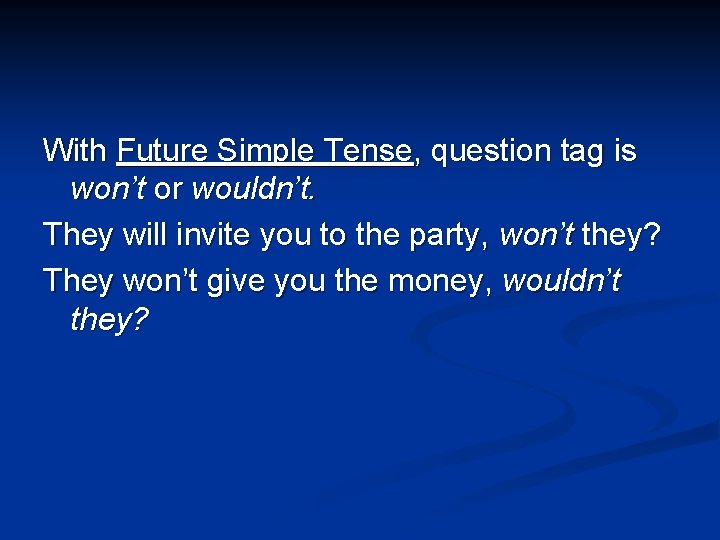 With Future Simple Tense, question tag is won't or wouldn't.

They will invite you to the party, won't they?

They won't give you the money, wouldn't they?